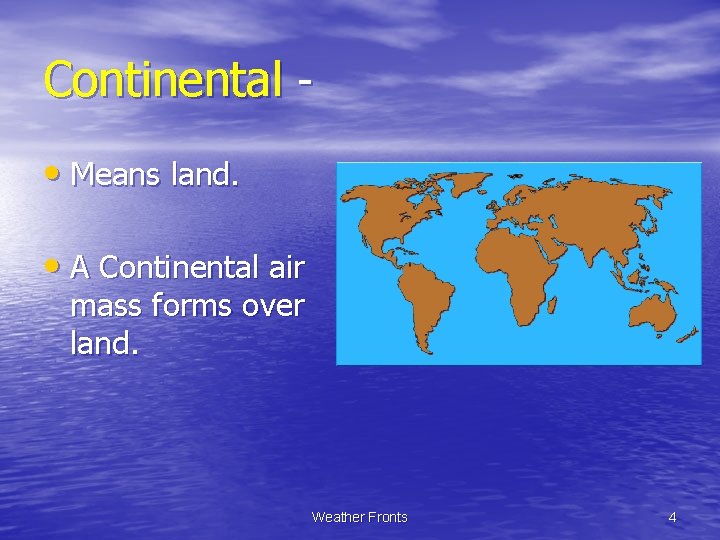 Continental -

• Means land.

• A Continental air mass forms over land.

Weather Fronts

4